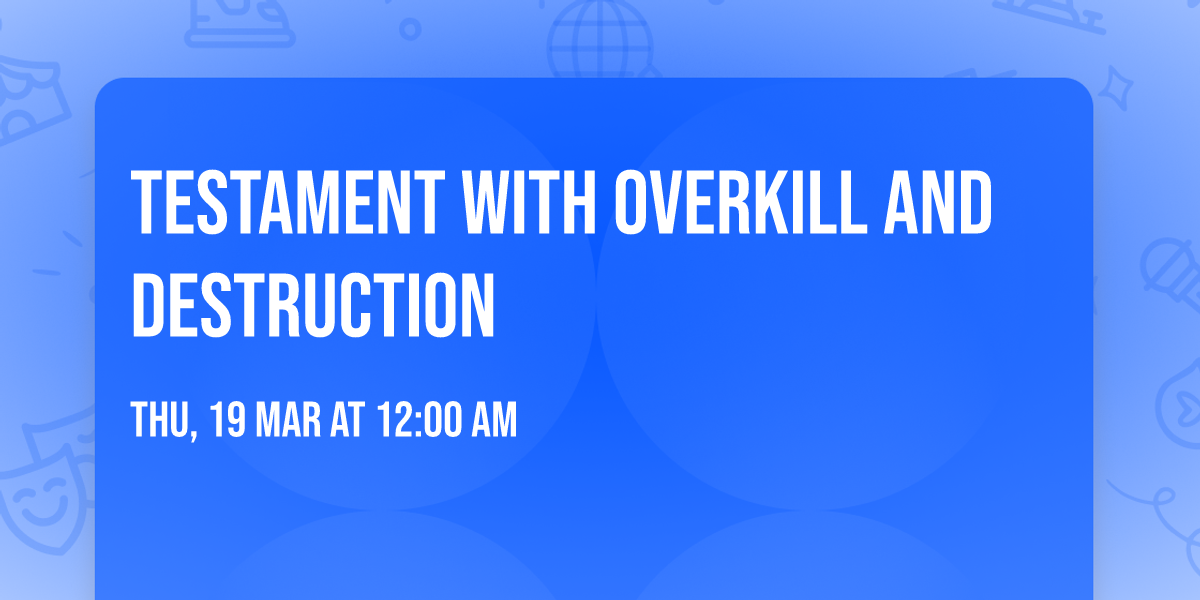 TESTAMENT WITH OVERKILL AND DESTRUCTION

THU, 19 MAR AT 12:00 AM